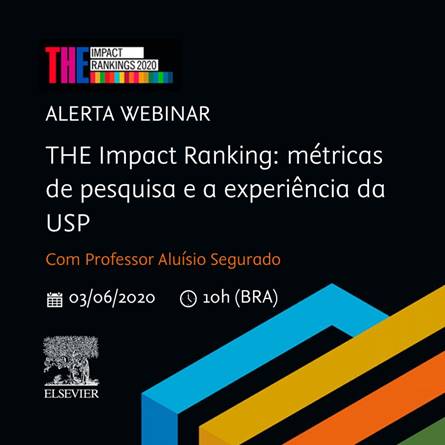 THE IMPACT RANKINGS 2020

ALERTA WEBINAR

THE Impact Ranking: métricas de pesquisa e a experiência da USP

Com Professor Aluísio Segurado

03/06/2020 10h (BRA)

ELSEVIER